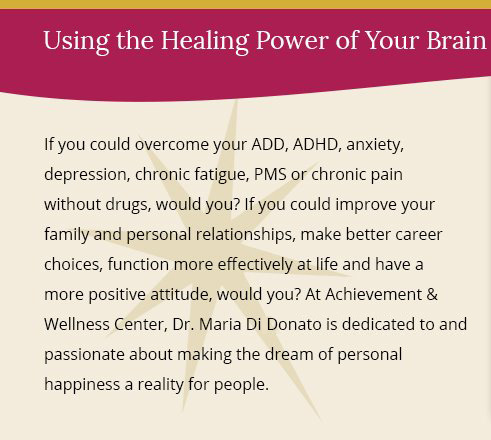 Using the Healing Power of Your Brain

If you could overcome your ADD, ADHD, anxiety, depression, chronic fatigue, PMS or chronic pain without drugs, would you? If you could improve your family and personal relationships, make better career choices, function more effectively at life and have a more positive attitude, would you? At Achievement & Wellness Center, Dr. Maria Di Donato is dedicated to and passionate about making the dream of personal happiness a reality for people.